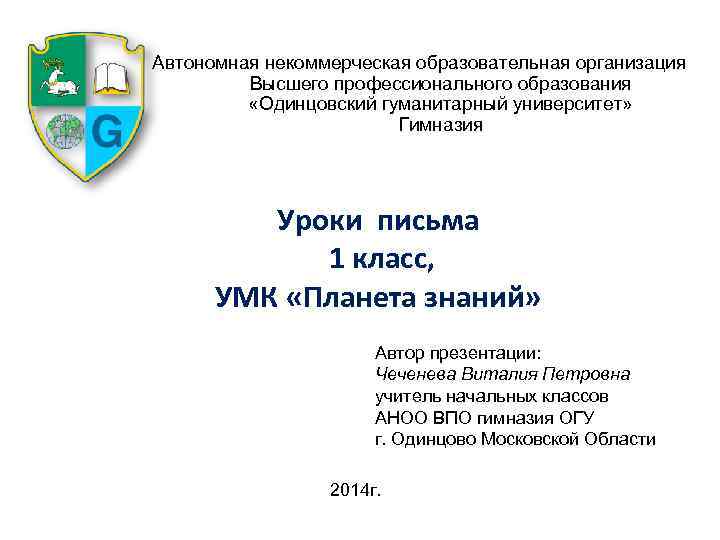 G

Автономная некоммерческая образовательная организация
Высшего профессионального образования
«Одинцовский гуманитарный университет»
Гимназия

Уроки письма
1 класс,
УМК «Планета знаний»

Автор презентации:
Чеченева Виталия Петровна
учитель начальных классов
АНОО ВПО гимназия ОГУ
г. Одинцово Московской Области

2014г.